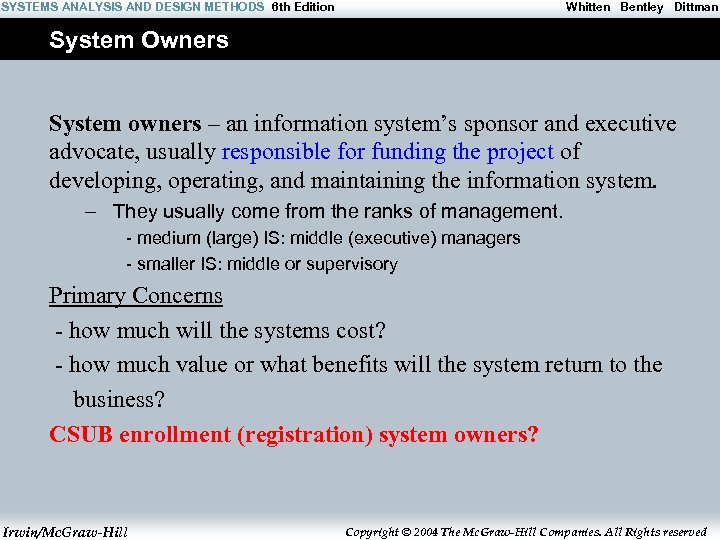 SYSTEMS ANALYSIS AND DESIGN METHODS 6th Edition Whitten Bentley Dittman

System Owners

System owners – an information system's sponsor and executive advocate, usually responsible for funding the project of developing, operating, and maintaining the information system.

– They usually come from the ranks of management.

- medium (large) IS: middle (executive) managers

- smaller IS: middle or supervisory

Primary Concerns

- how much will the systems cost?

- how much value or what benefits will the system return to the business?

CSUB enrollment (registration) system owners?

Irwin/McGraw-Hill Copyright © 2004 The McGraw-Hill Companies. All Rights reserved